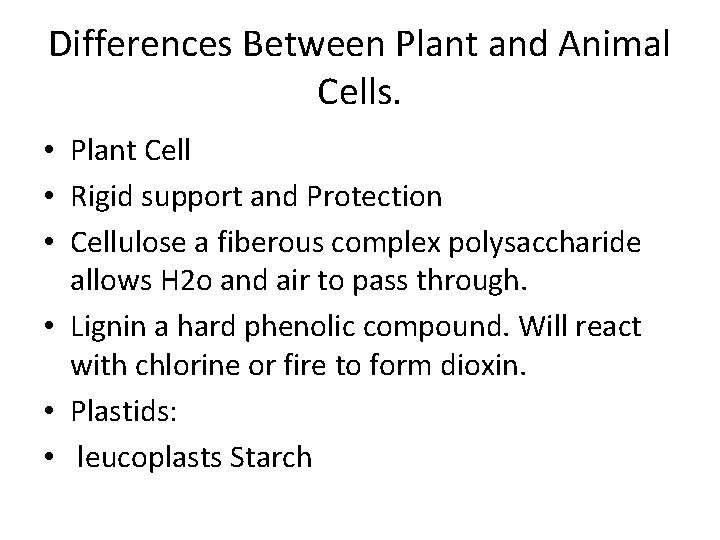 Differences Between Plant and Animal Cells.

• Plant Cell
• Rigid support and Protection
• Cellulose a fiberous complex polysaccharide allows H2o and air to pass through.
• Lignin a hard phenolic compound. Will react with chlorine or fire to form dioxin.
• Plastids:
• leucoplasts Starch